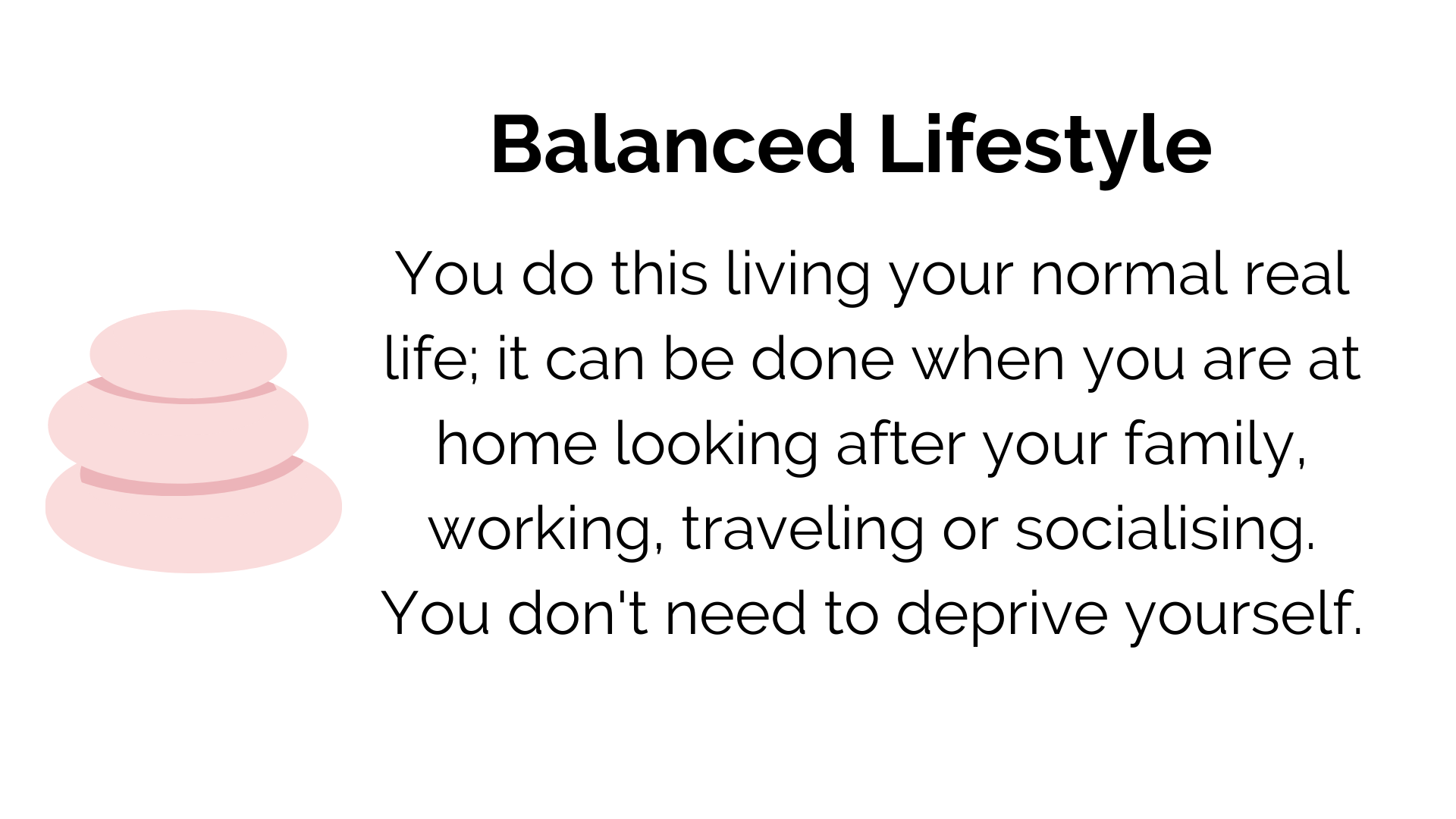 Balanced Lifestyle

You do this living your normal real life; it can be done when you are at home looking after your family, working, traveling or socialising. You don't need to deprive yourself.